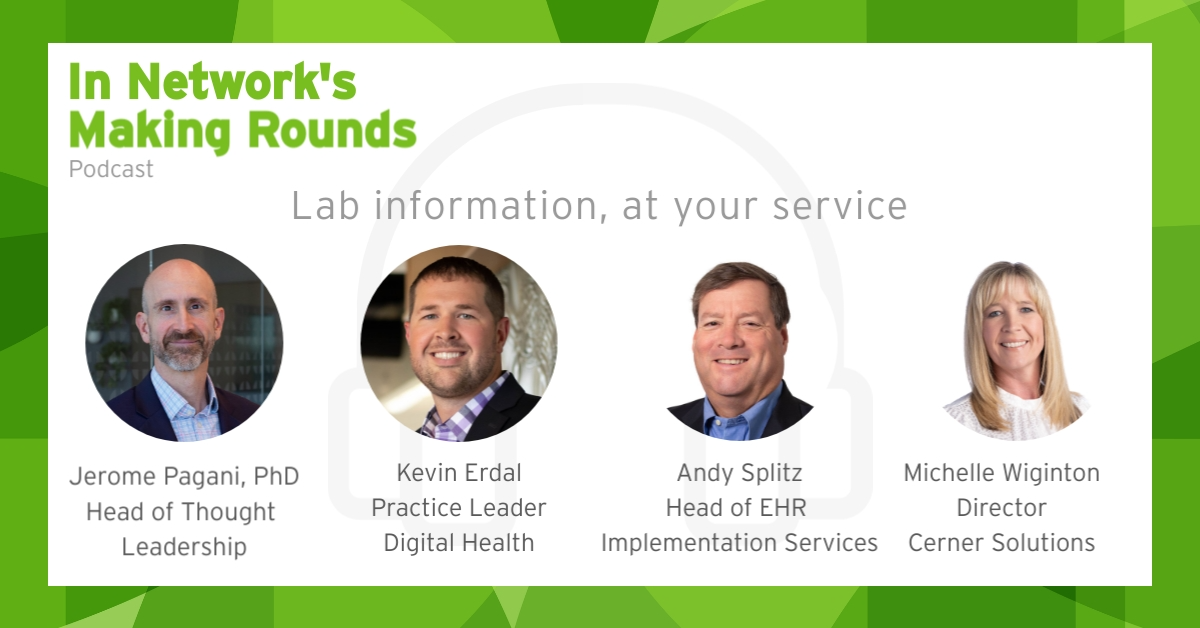 In Network's Making Rounds
Podcast

Lab information, at your service

Jerome Pagani, PhD
Head of Thought Leadership

Kevin Erdal
Practice Leader
Digital Health

Andy Splitz
Head of EHR
Implementation Services

Michelle Wiginton
Director
Cerner Solutions